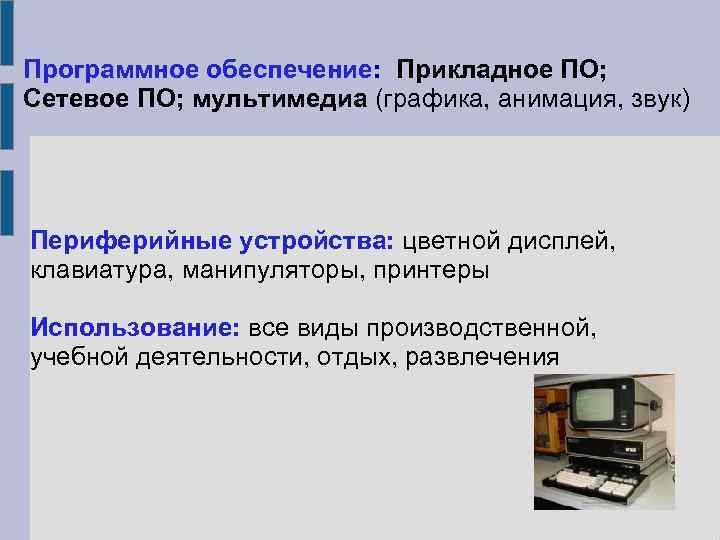 Программное обеспечение: Прикладное ПО; Сетевое ПО; мультимедиа (графика, анимация, звук)

Периферийные устройства: цветной дисплей, клавиатура, манипуляторы, принтеры

Использование: все виды производственной, учебной деятельности, отдых, развлечения